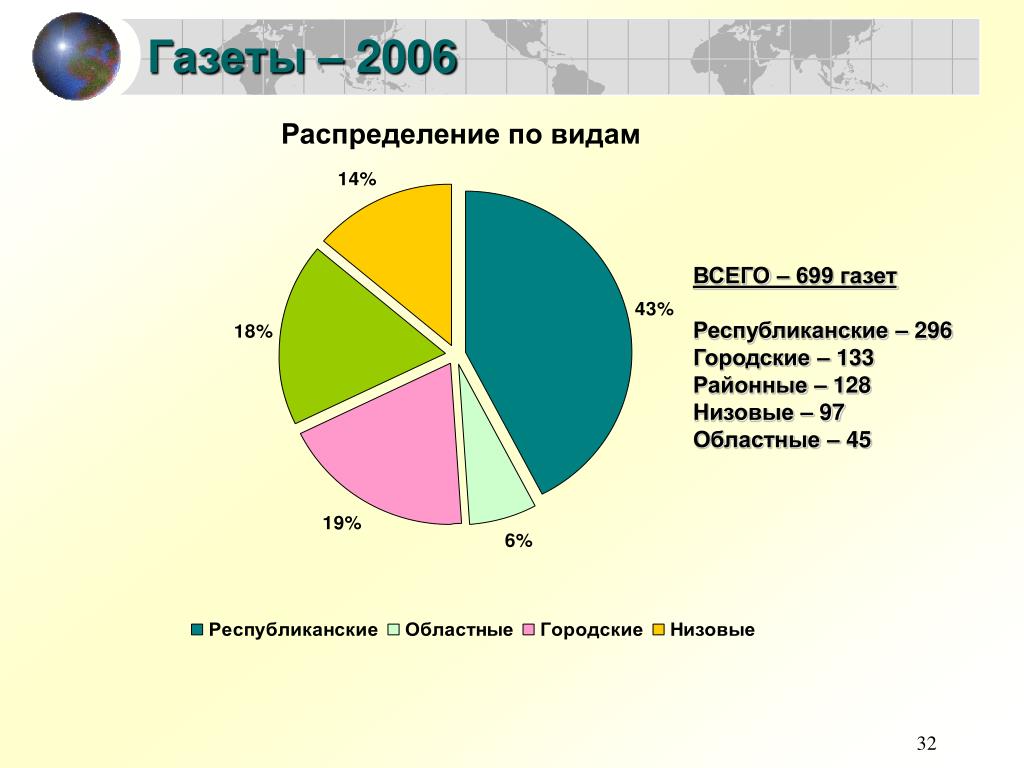 Газеты – 2006

Распределение по видам

14%

43%

18%

19%

6%

ВСЕГО – 699 газет

Республиканские – 296
Городские – 133
Районные – 128
Низовые – 97
Областные – 45

Республиканские Областные Городские Низовые

32